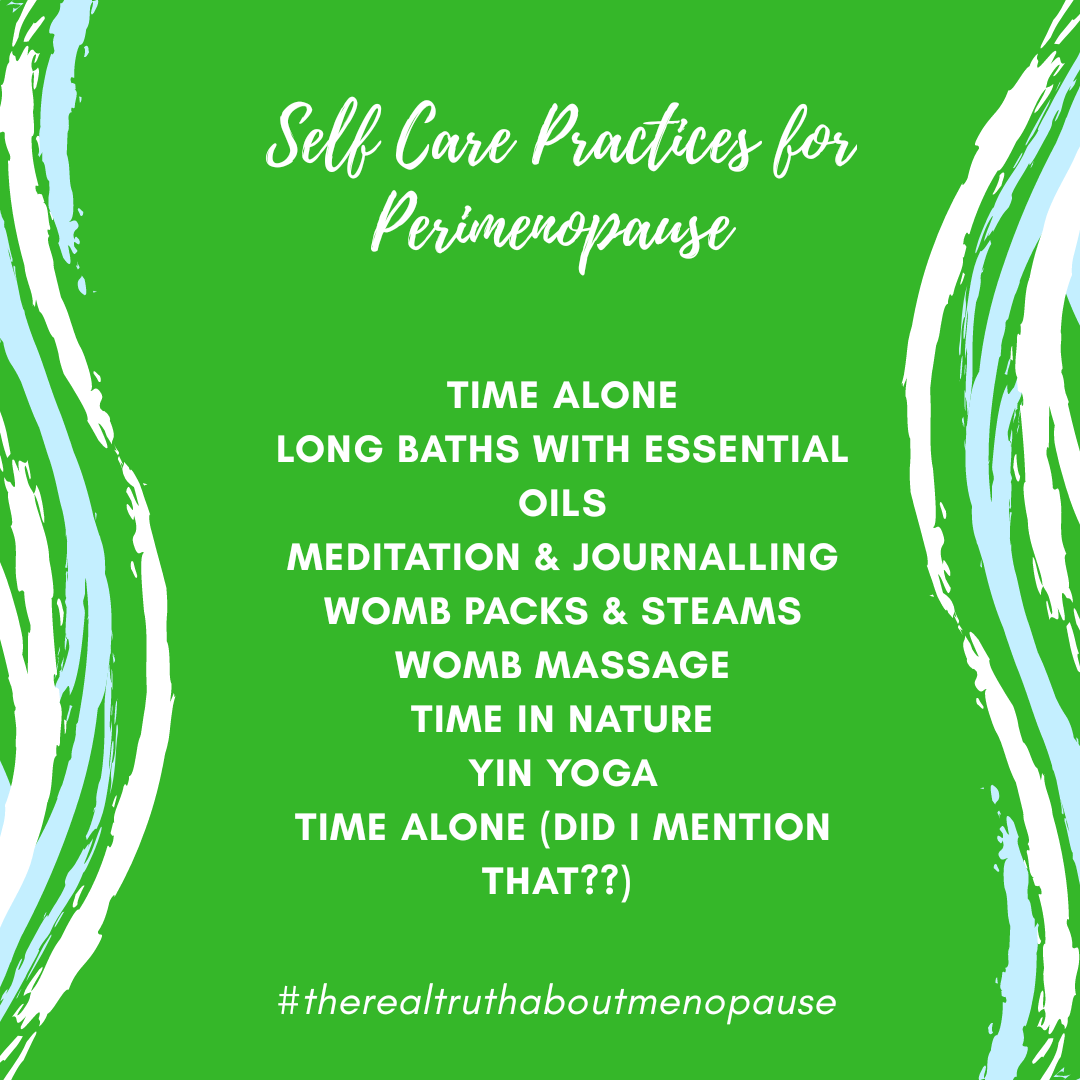 Self Care Practices for Perimenopause

TIME ALONE
LONG BATHS WITH ESSENTIAL OILS
MEDITATION & JOURNALLING
WOMB PACKS & STEAMS
WOMB MASSAGE
TIME IN NATURE
YIN YOGA
TIME ALONE (DID I MENTION THAT??)

#therealtruthaboutmenopause